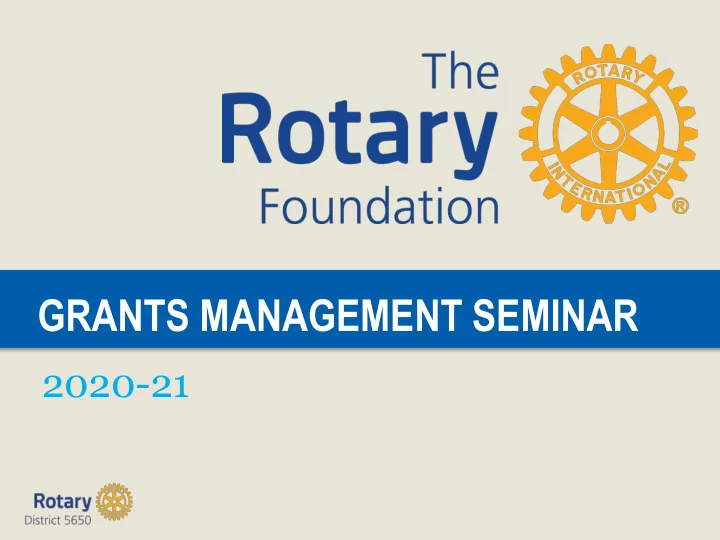 The Rotary Foundation

ROTARY INTERNATIONAL ®

GRANTS MANAGEMENT SEMINAR

2020-21

Rotary
District 5650